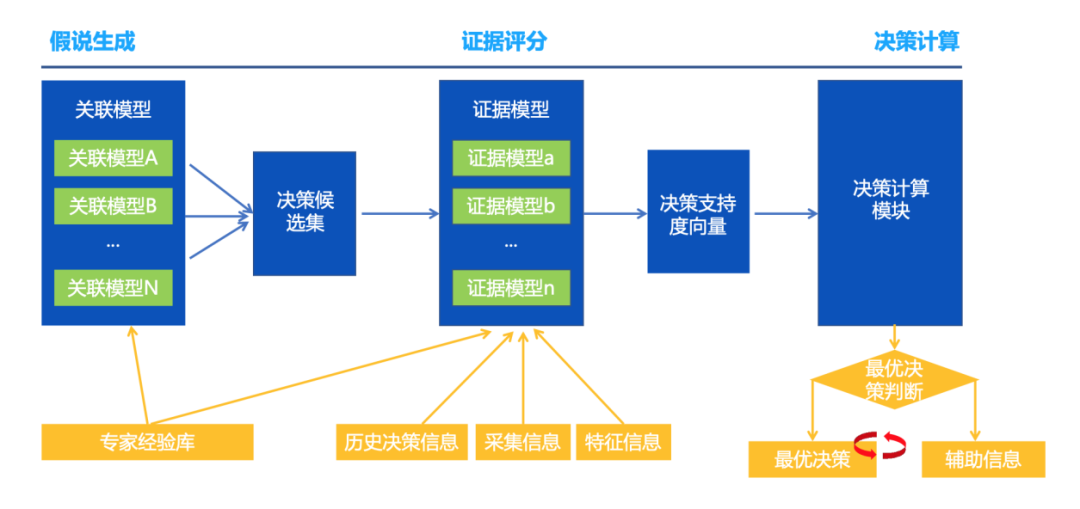 假说生成

证据评分

决策计算

关联模型

关联模型A

关联模型B

...

关联模型N

决策候选集

证据模型

证据模型a

证据模型b

...

证据模型n

决策支持度向量

决策计算模块

最优决策判断

专家经验库

历史决策信息

采集信息

特征信息

最优决策

辅助信息